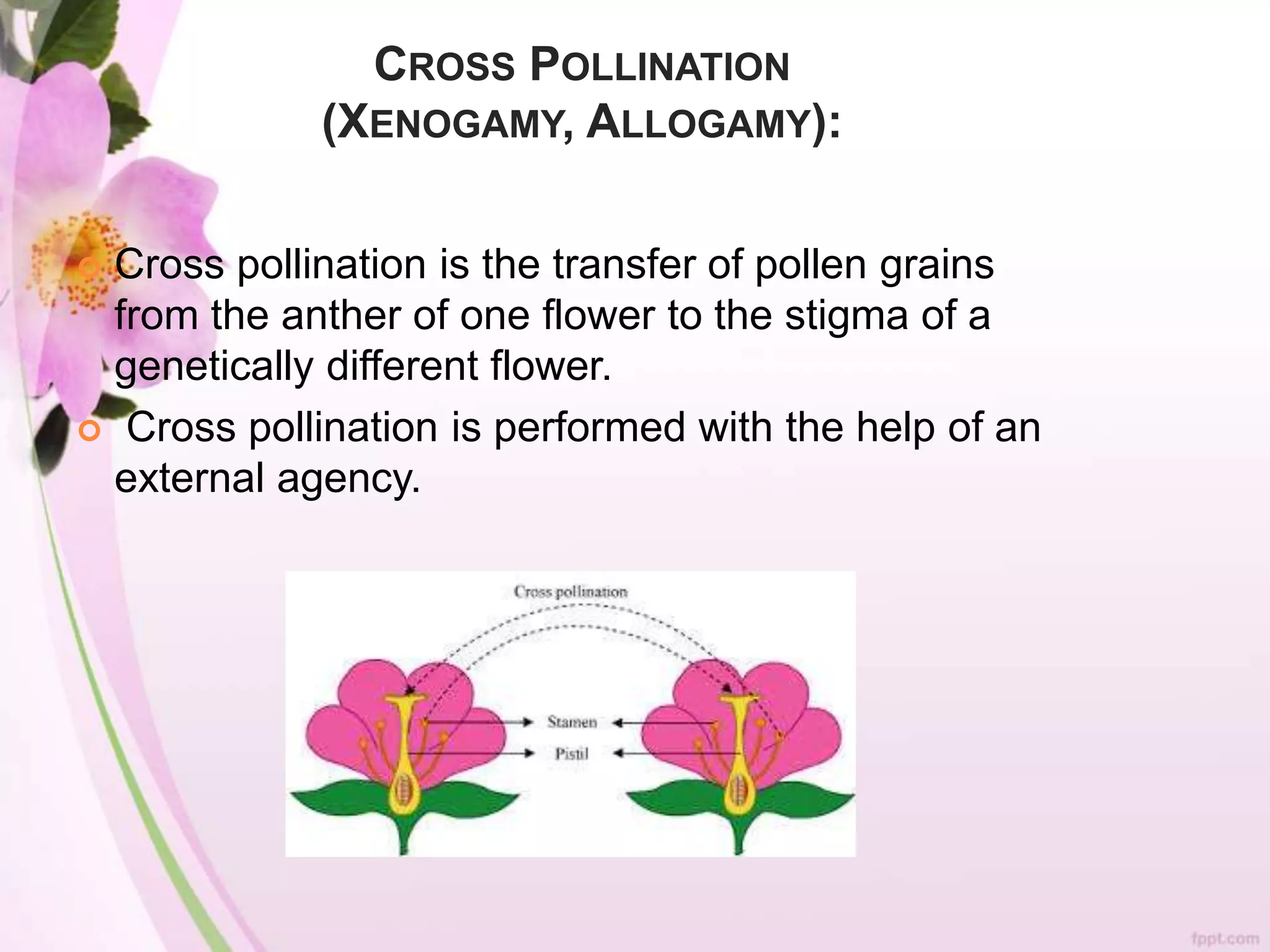 CROSS POLLINATION (XENOGAMY, ALLOGAMY):

Cross pollination is the transfer of pollen grains from the anther of one flower to the stigma of a genetically different flower.

Cross pollination is performed with the help of an external agency.

Cross pollination

Stamen

Pistil

fppt.com